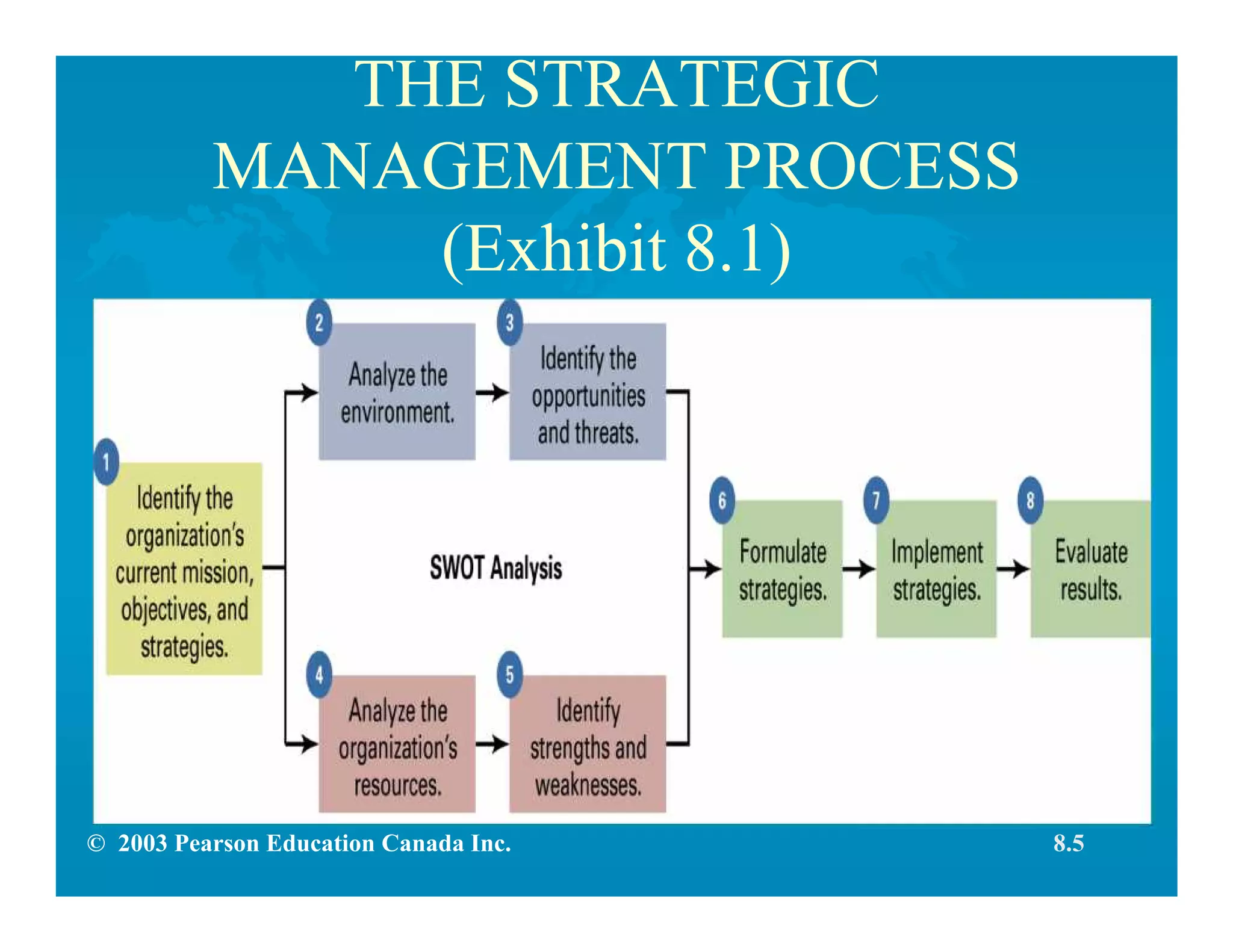 THE STRATEGIC MANAGEMENT PROCESS (Exhibit 8.1)

1 Identify the organization's current mission, objectives, and strategies.

2 Analyze the environment.

3 Identify the opportunities and threats.

SWOT Analysis

4 Analyze the organization's resources.

5 Identify strengths and weaknesses.

6 Formulate strategies.

7 Implement strategies.

8 Evaluate results.

© 2003 Pearson Education Canada Inc.

8.5